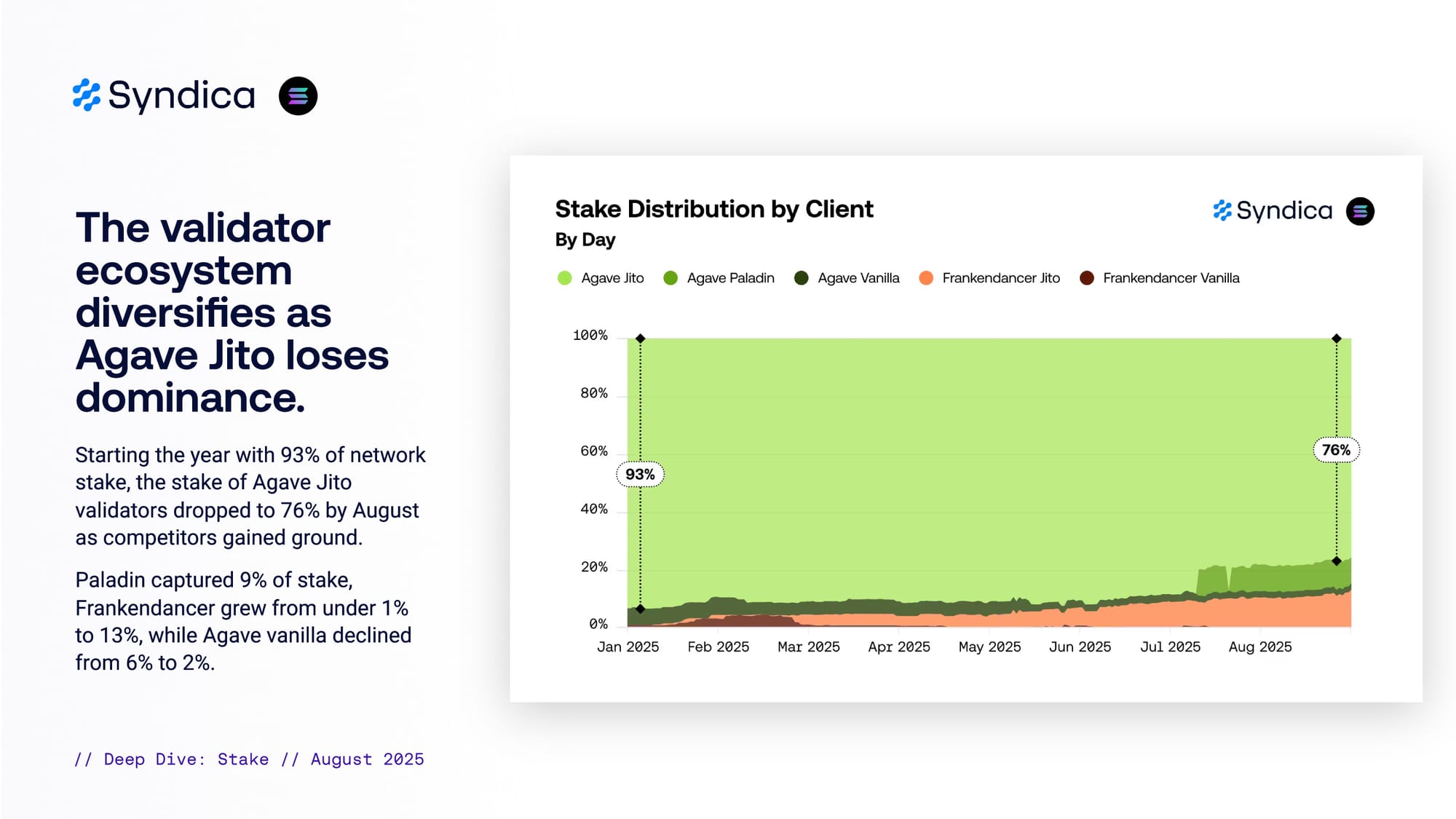 Syndica

The validator ecosystem diversifies as Agave Jito loses dominance.

Starting the year with 93% of network stake, the stake of Agave Jito validators dropped to 76% by August as competitors gained ground.

Paladin captured 9% of stake, Frankendancer grew from under 1% to 13%, while Agave vanilla declined from 6% to 2%.

// Deep Dive: Stake // August 2025

Stake Distribution by Client
By Day

Syndica

Agave Jito Agave Paladin Agave Vanilla Frankendancer Jito Frankendancer Vanilla

100%
80%
60%
40%
20%
0%

93%
76%

Jan 2025 Feb 2025 Mar 2025 Apr 2025 May 2025 Jun 2025 Jul 2025 Aug 2025